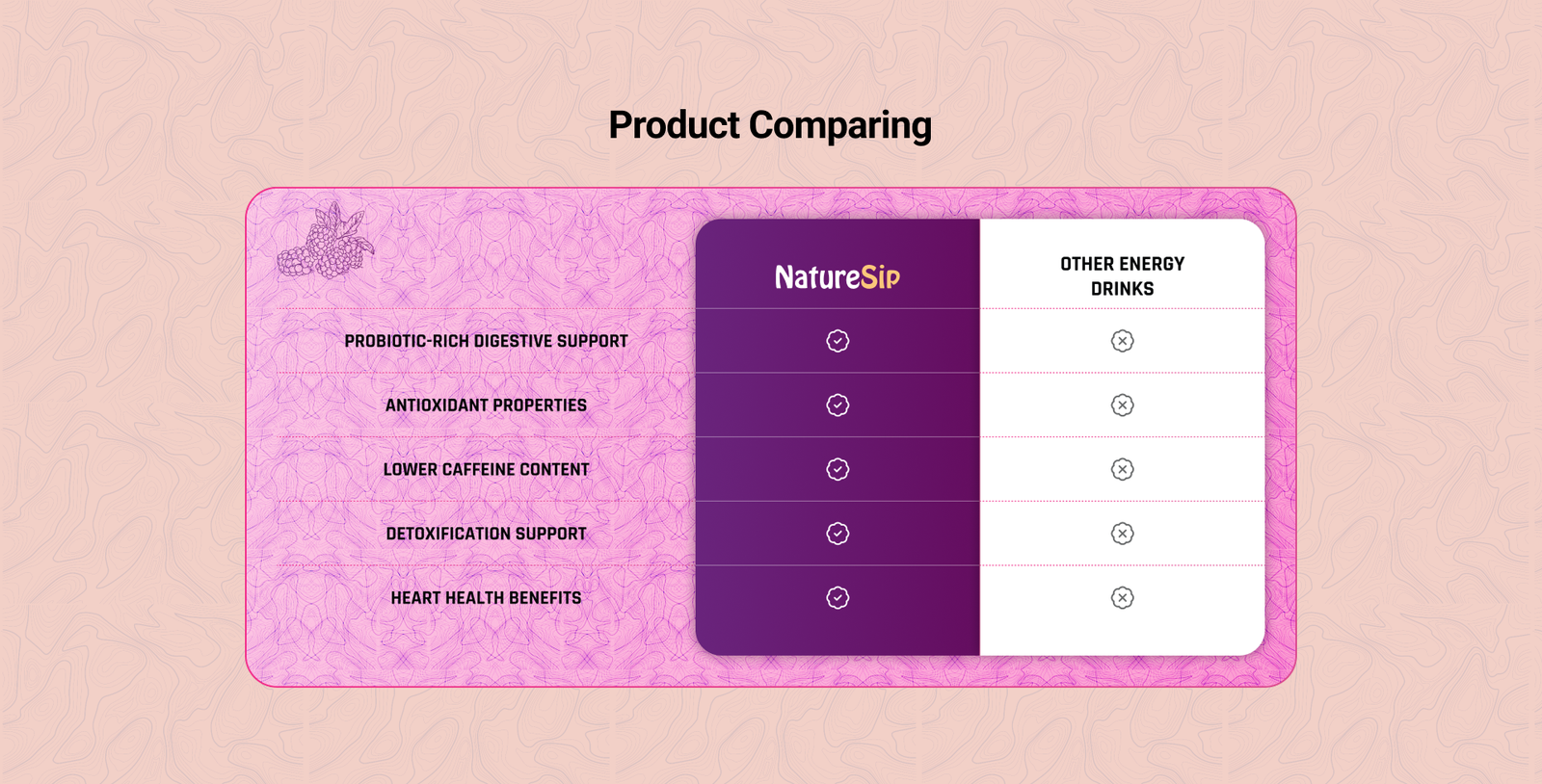 Product Comparing

| | NatureSip | OTHER ENERGY DRINKS |
|---|---|---|
| PROBIOTIC-RICH DIGESTIVE SUPPORT | ✓ | ✗ |
| ANTIOXIDANT PROPERTIES | ✓ | ✗ |
| LOWER CAFFEINE CONTENT | ✓ | ✗ |
| DETOXIFICATION SUPPORT | ✓ | ✗ |
| HEART HEALTH BENEFITS | ✓ | ✗ |